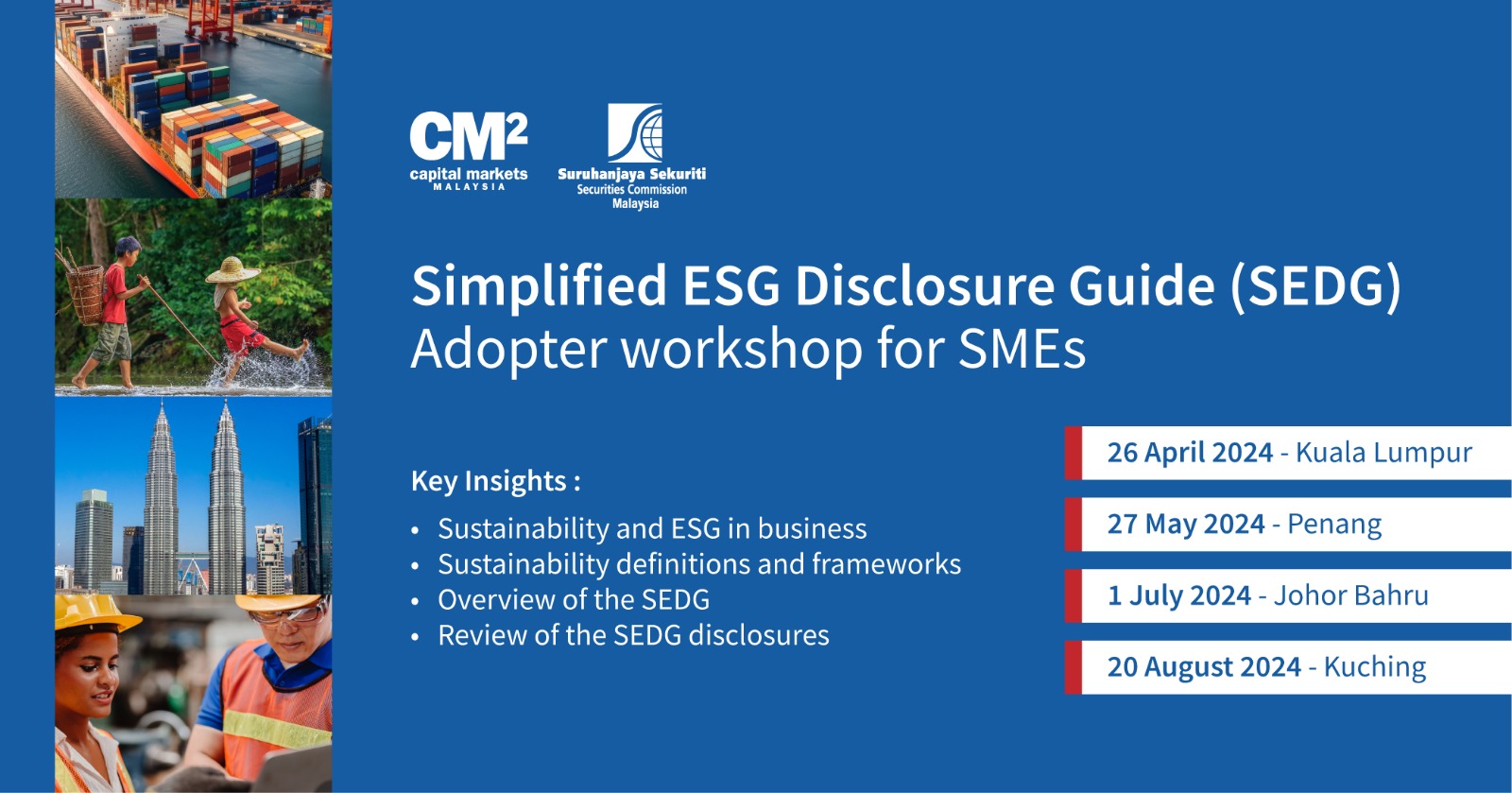 CM²
capital markets
MALAYSIA

Suruhanjaya Sekuriti
Securities Commission
Malaysia

Simplified ESG Disclosure Guide (SEDG)
Adopter workshop for SMEs

Key Insights :
• Sustainability and ESG in business
• Sustainability definitions and frameworks
• Overview of the SEDG
• Review of the SEDG disclosures

26 April 2024 - Kuala Lumpur
27 May 2024 - Penang
1 July 2024 - Johor Bahru
20 August 2024 - Kuching